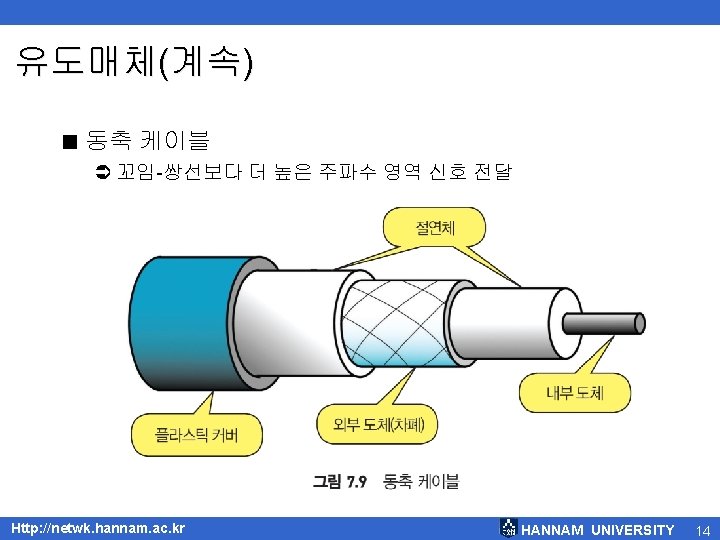 유도매체(계속)

■ 동축 케이블

➲ 꼬임-쌍선보다 더 높은 주파수 영역 신호 전달

절연체

내부 도체

플라스틱 커버

외부 도체(차폐)

그림 7.9 동축 케이블

Http://netwk.hannam.ac.kr

HANNAM UNIVERSITY 14